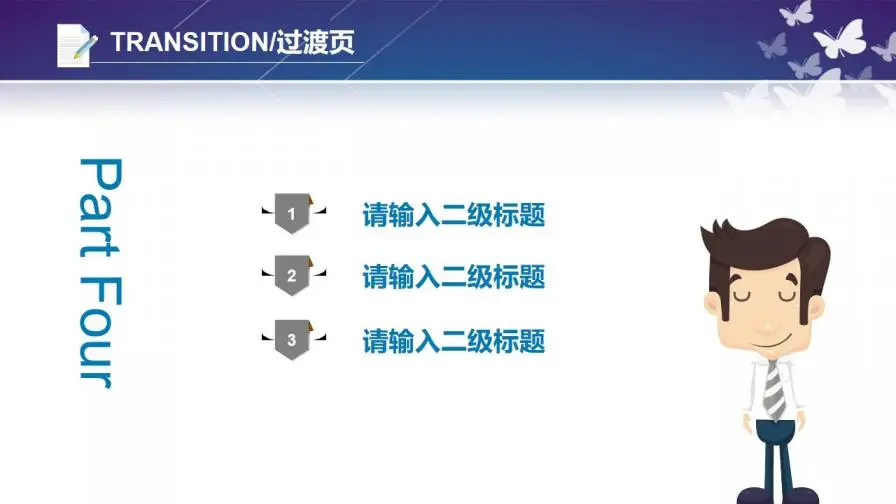 TRANSITION/过渡页

Part Four

1 请输入二级标题

2 请输入二级标题

3 请输入二级标题